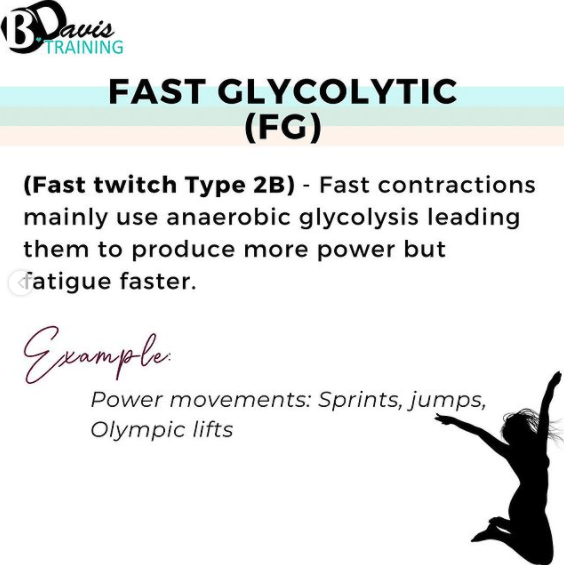 BDavis
TRAINING

FAST GLYCOLYTIC (FG)

(Fast twitch Type 2B) - Fast contractions mainly use anaerobic glycolysis leading them to produce more power but fatigue faster.

Example:

Power movements: Sprints, jumps, Olympic lifts